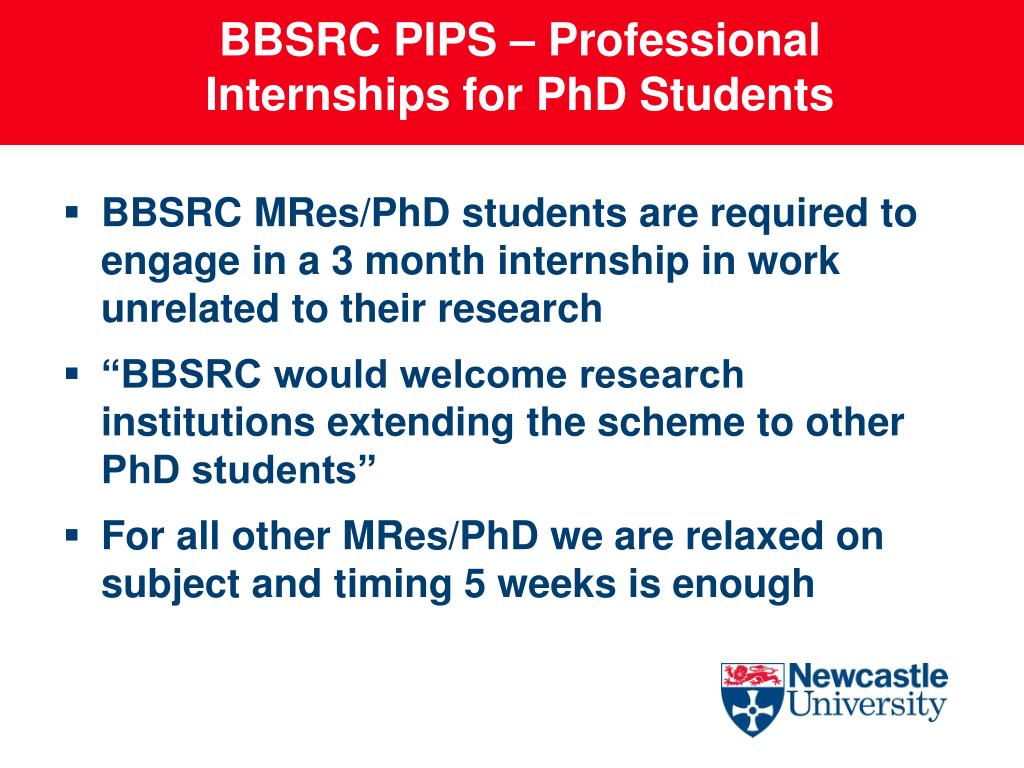 BBSRC PIPS – Professional Internships for PhD Students

▪ BBSRC MRes/PhD students are required to engage in a 3 month internship in work unrelated to their research

▪ “BBSRC would welcome research institutions extending the scheme to other PhD students”

▪ For all other MRes/PhD we are relaxed on subject and timing 5 weeks is enough

Newcastle University